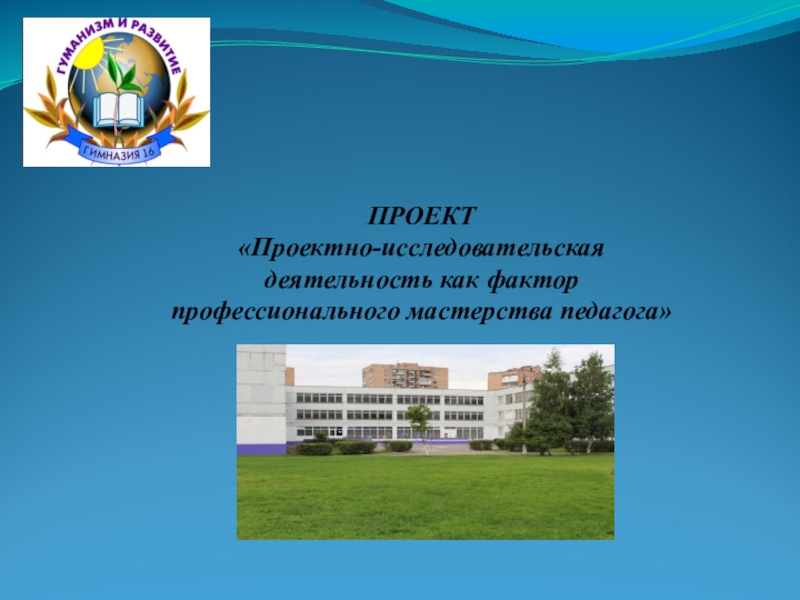 ГУМАНИЗМ И РАЗВИТИЕ
ГИМНАЗИЯ 16

ПРОЕКТ
«Проектно-исследовательская деятельность как фактор профессионального мастерства педагога»